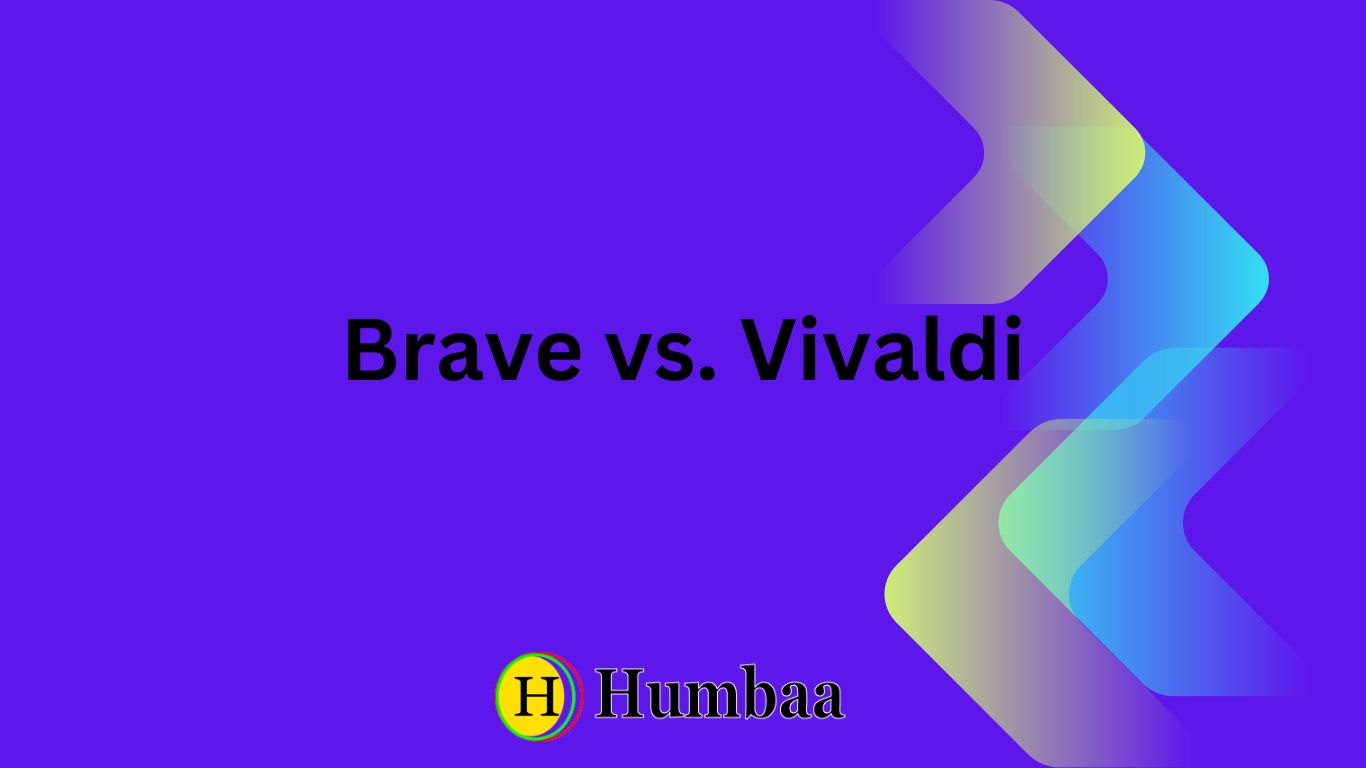 Brave vs. Vivaldi

H Humbaa